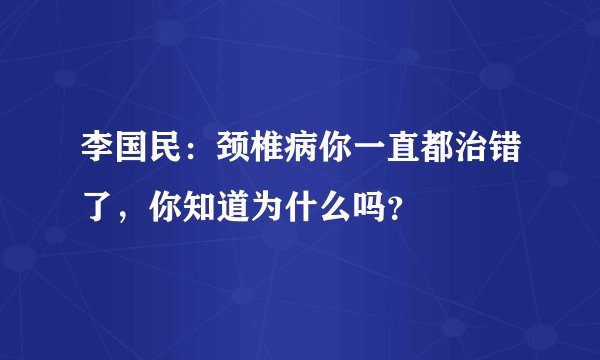 李国民：颈椎病你一直都治错了，你知道为什么吗?